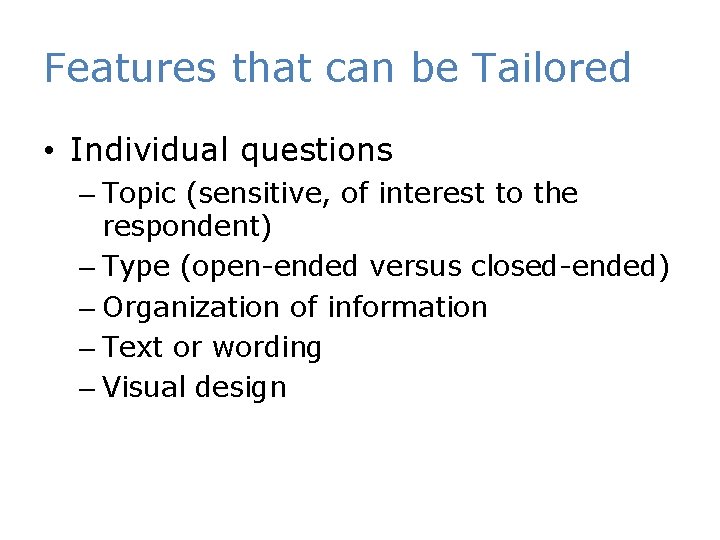 Features that can be Tailored

• Individual questions
  – Topic (sensitive, of interest to the respondent)
  – Type (open-ended versus closed-ended)
  – Organization of information
  – Text or wording
  – Visual design